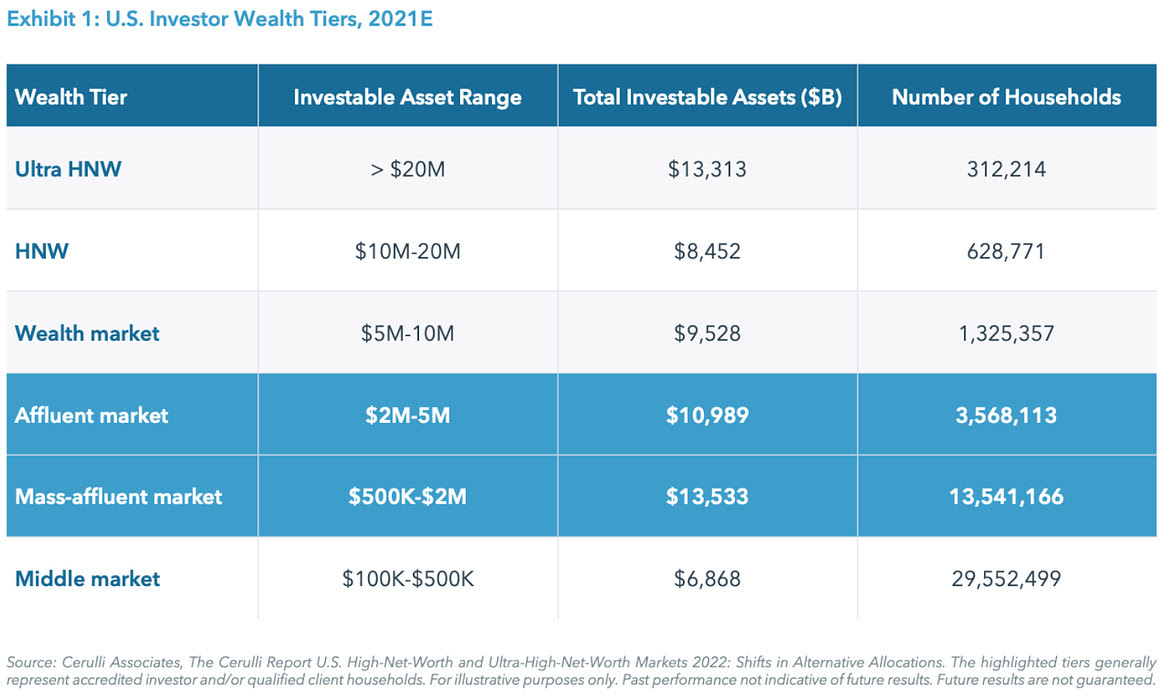 Exhibit 1: U.S. Investor Wealth Tiers, 2021E

| Wealth Tier | Investable Asset Range | Total Investable Assets ($B) | Number of Households |
|---|---|---|---|
| Ultra HNW | > $20M | $13,313 | 312,214 |
| HNW | $10M-20M | $8,452 | 628,771 |
| Wealth market | $5M-10M | $9,528 | 1,325,357 |
| Affluent market | $2M-5M | $10,989 | 3,568,113 |
| Mass-affluent market | $500K-$2M | $13,533 | 13,541,166 |
| Middle market | $100K-$500K | $6,868 | 29,552,499 |

Source: Cerulli Associates, The Cerulli Report U.S. High-Net-Worth and Ultra-High-Net-Worth Markets 2022: Shifts in Alternative Allocations. The highlighted tiers generally represent accredited investor and/or qualified client households. For illustrative purposes only. Past performance not indicative of future results. Future results are not guaranteed.